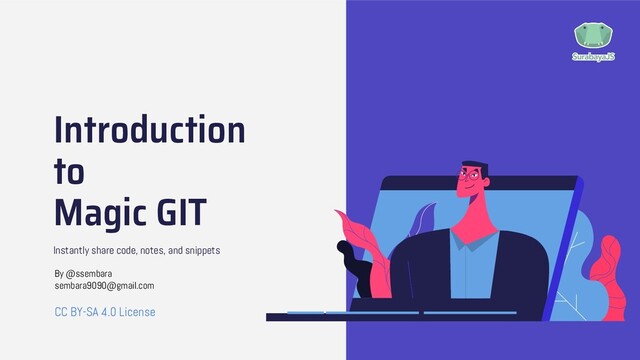 SurabayaJS

Introduction to Magic GIT

Instantly share code, notes, and snippets

By @ssembara
sembara9090@gmail.com

CC BY-SA 4.0 License